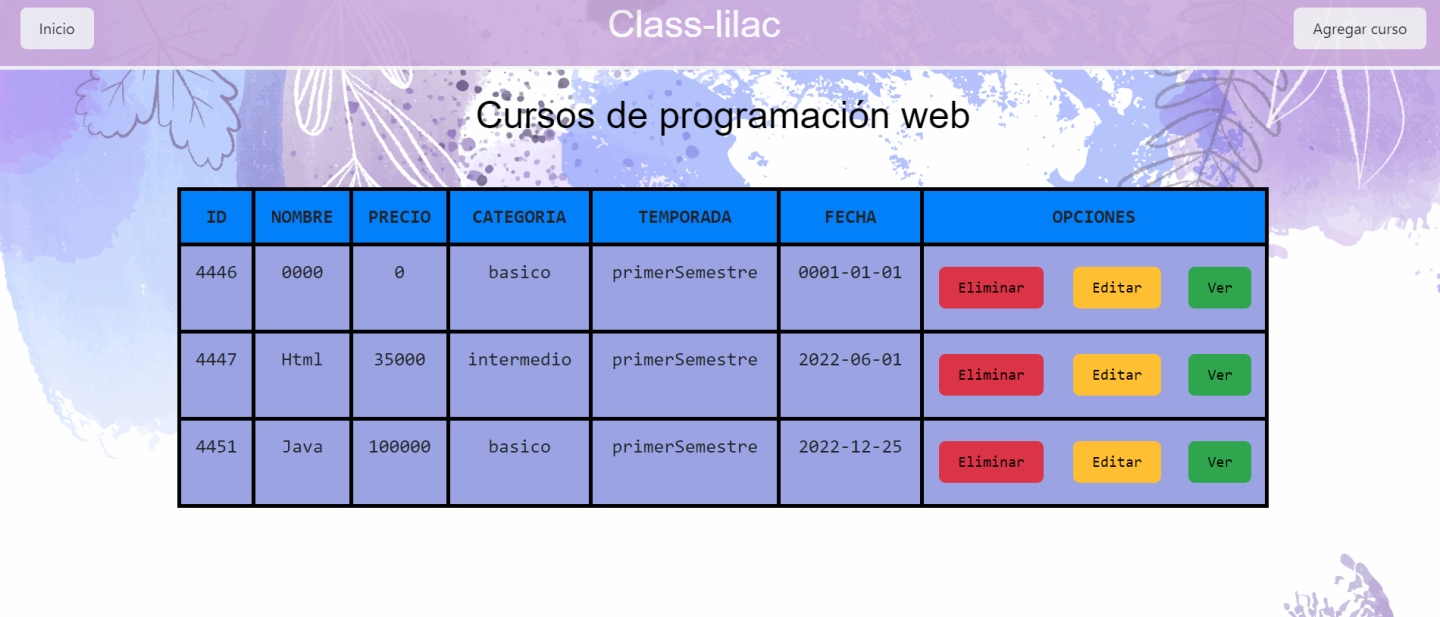 Inicio

Class-lilac

Agregar curso

Cursos de programación web

| ID | NOMBRE | PRECIO | CATEGORIA | TEMPORADA | FECHA | OPCIONES |
|---|---|---|---|---|---|---|
| 4446 | 0000 | 0 | basico | primerSemestre | 0001-01-01 | Eliminar Editar Ver |
| 4447 | Html | 35000 | intermedio | primerSemestre | 2022-06-01 | Eliminar Editar Ver |
| 4451 | Java | 100000 | basico | primerSemestre | 2022-12-25 | Eliminar Editar Ver |